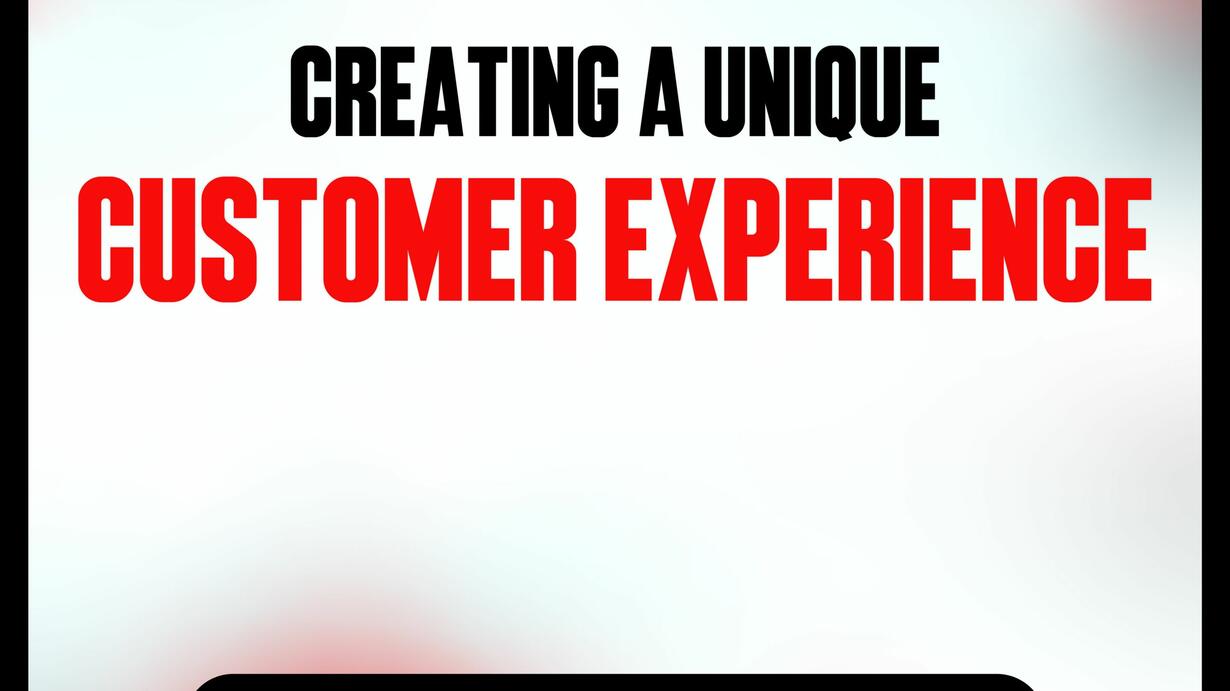 CREATING A UNIQUE
CUSTOMER EXPERIENCE